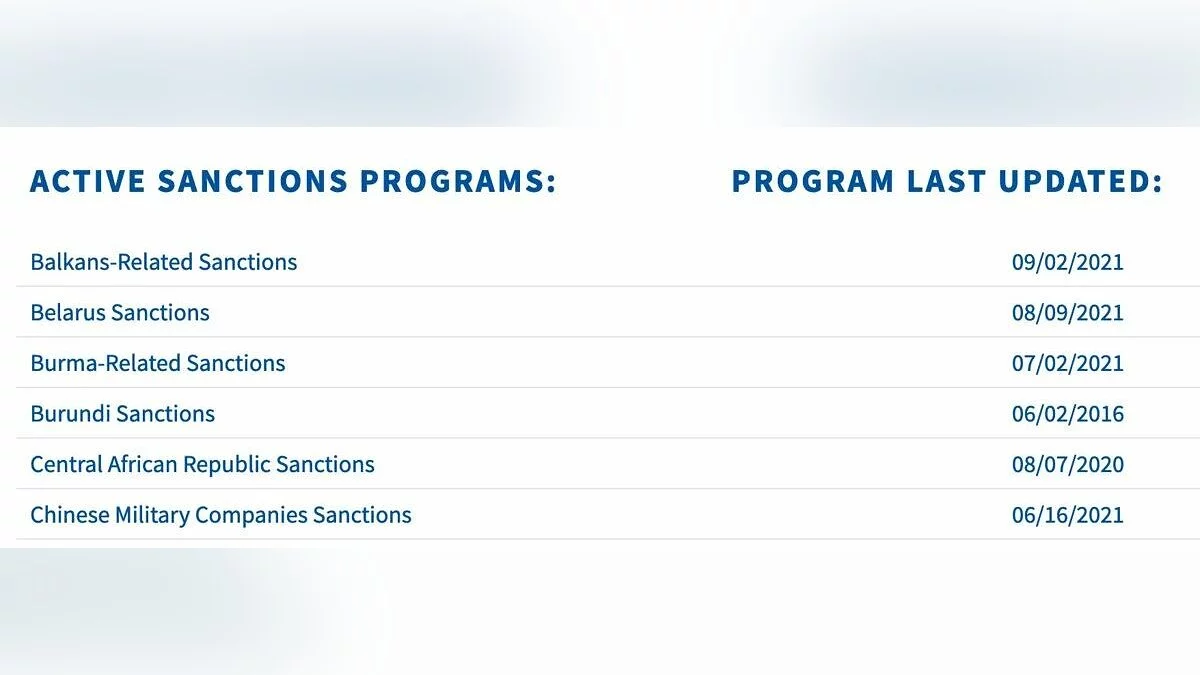 | ACTIVE SANCTIONS PROGRAMS: | PROGRAM LAST UPDATED: |
|---|---|
| Balkans-Related Sanctions | 09/02/2021 |
| Belarus Sanctions | 08/09/2021 |
| Burma-Related Sanctions | 07/02/2021 |
| Burundi Sanctions | 06/02/2016 |
| Central African Republic Sanctions | 08/07/2020 |
| Chinese Military Companies Sanctions | 06/16/2021 |